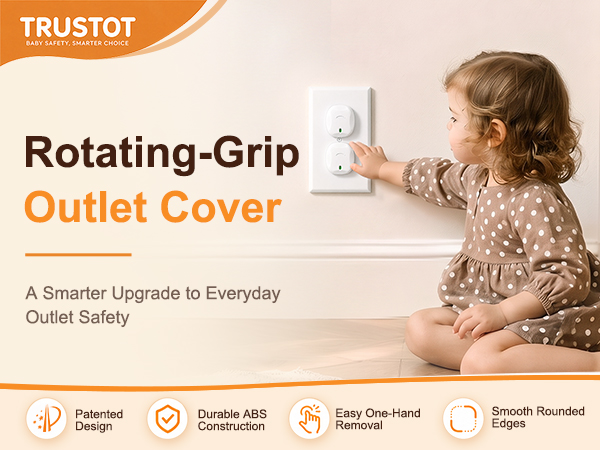 TRUSTOT
BABY SAFETY, SMARTER CHOICE

Rotating-Grip
Outlet Cover

A Smarter Upgrade to Everyday Outlet Safety

Patented Design

Durable ABS Construction

Easy One-Hand Removal

Smooth Rounded Edges